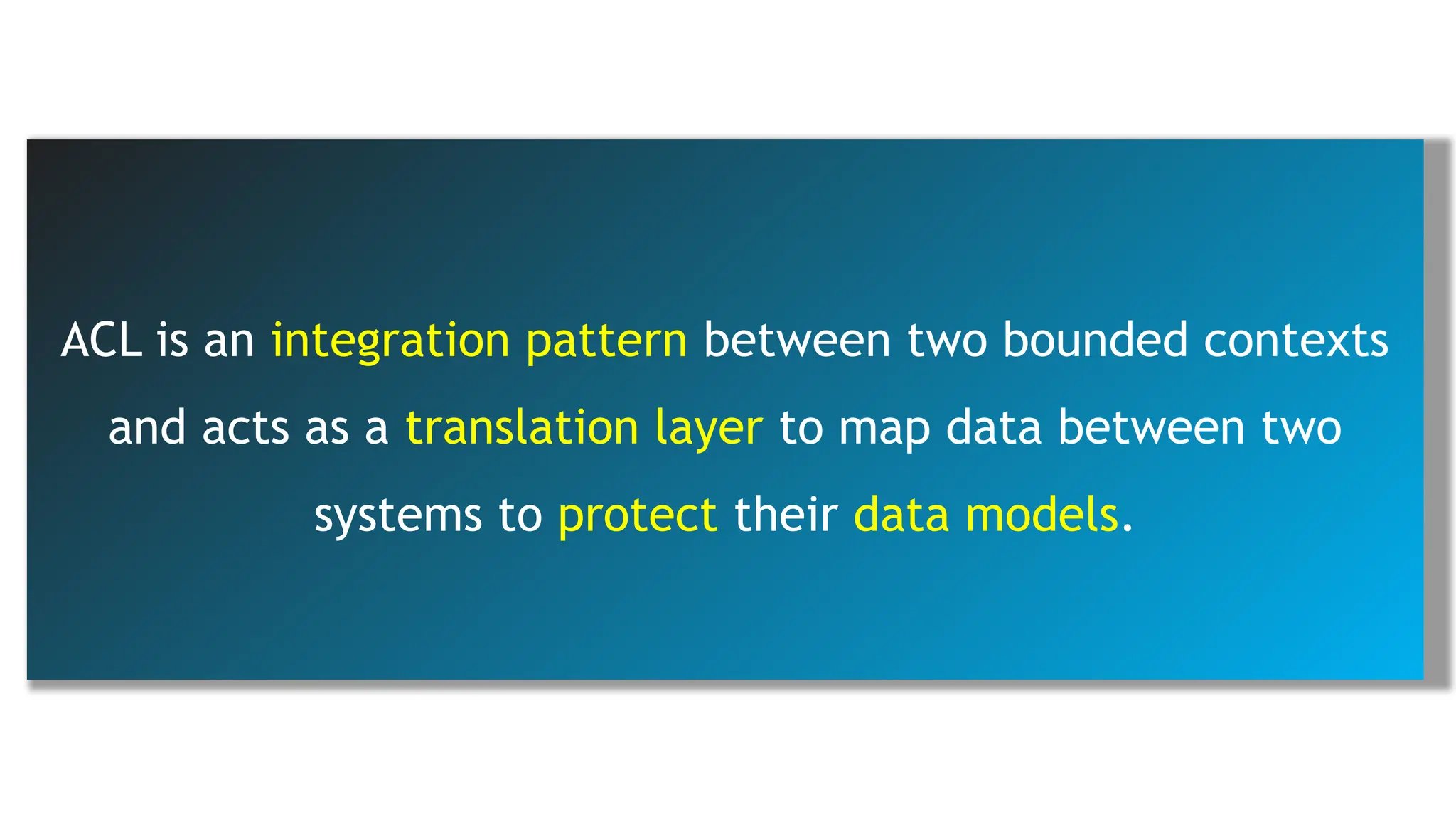 ACL is an integration pattern between two bounded contexts and acts as a translation layer to map data between two systems to protect their data models.